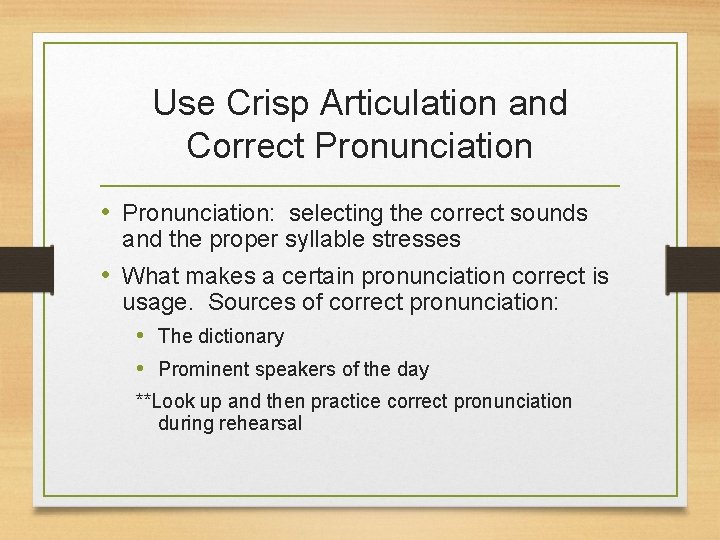 Use Crisp Articulation and Correct Pronunciation

• Pronunciation:  selecting the correct sounds and the proper syllable stresses
• What makes a certain pronunciation correct is usage.  Sources of correct pronunciation:
  • The dictionary
  • Prominent speakers of the day
  **Look up and then practice correct pronunciation during rehearsal